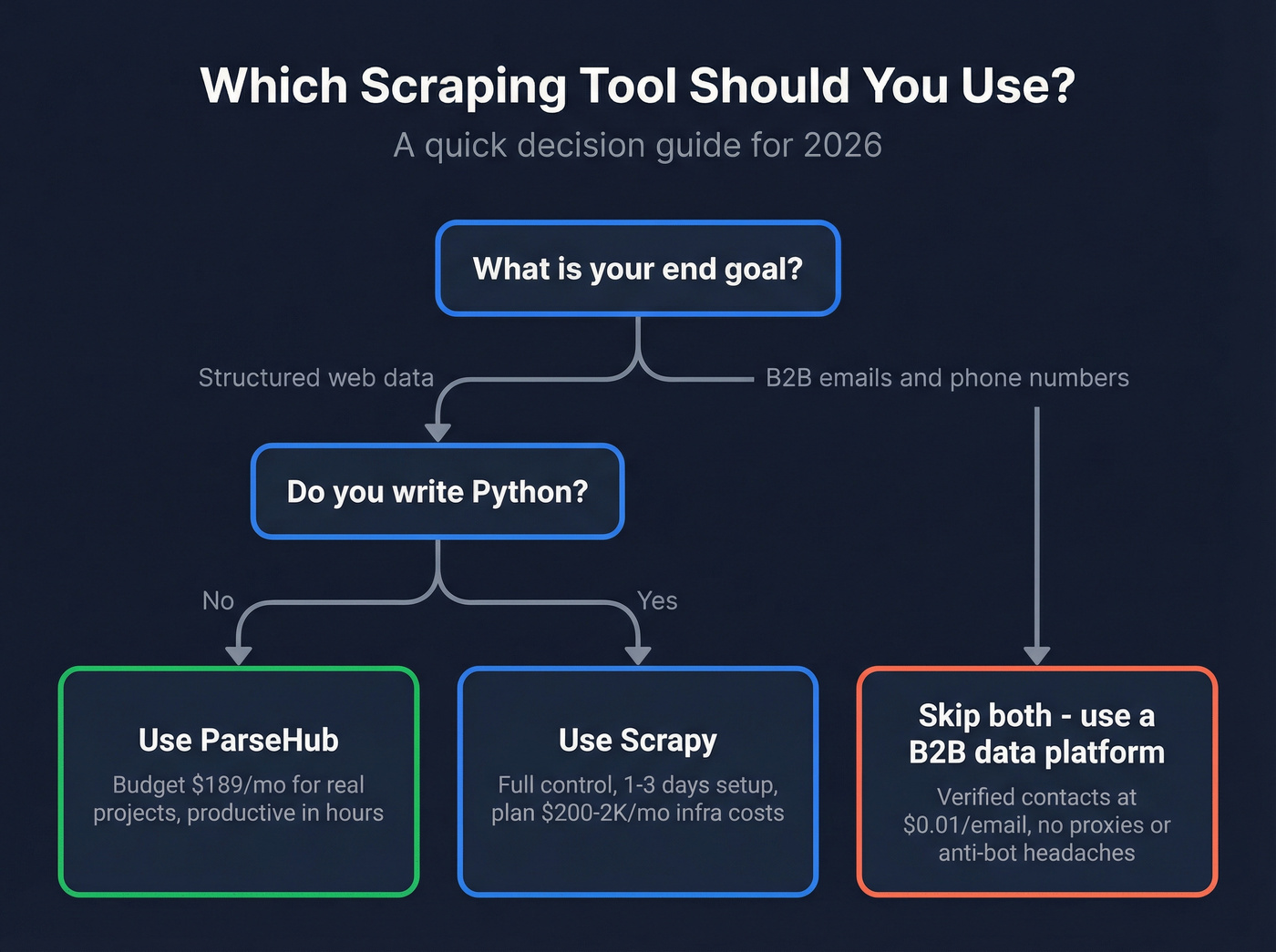 Which Scraping Tool Should You Use?

A quick decision guide for 2026

What is your end goal?

Structured web data

B2B emails and phone numbers

Do you write Python?

No

Yes

Use ParseHub

Budget \$189/mo for real projects, productive in hours

Use Scrapy

Full control, 1-3 days setup, plan \$200-2K/mo infra costs

Skip both - use a B2B data platform

Verified contacts at \$0.01/email, no proxies or anti-bot headaches